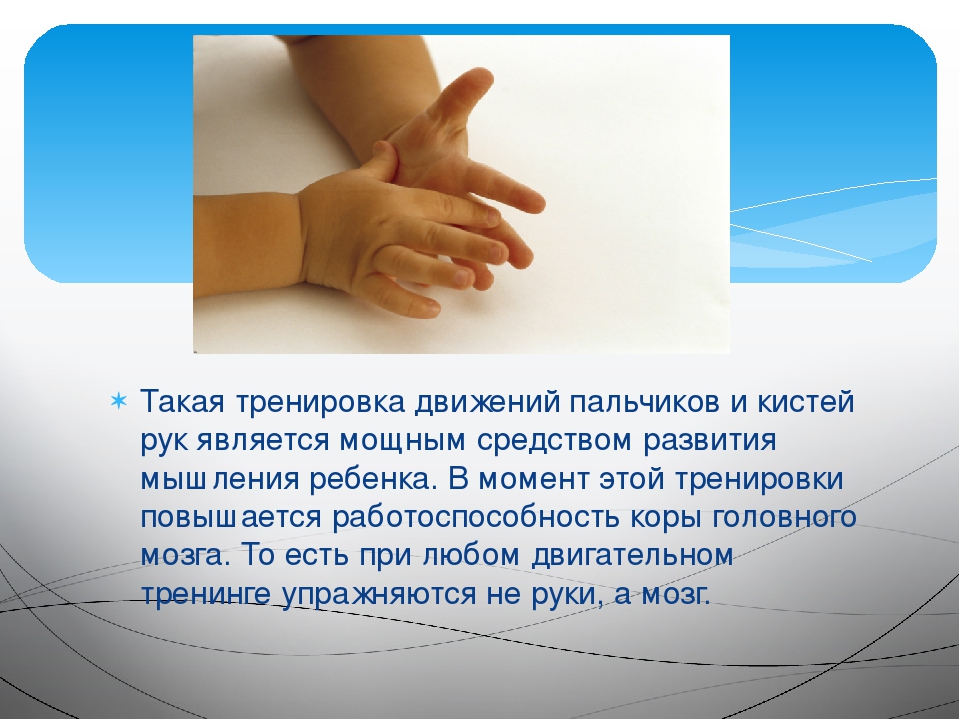 Такая тренировка движений пальчиков и кистей рук является мощным средством развития мышления ребенка. В момент этой тренировки повышается работоспособность коры головного мозга. То есть при любом двигательном тренинге упражняются не руки, а мозг.